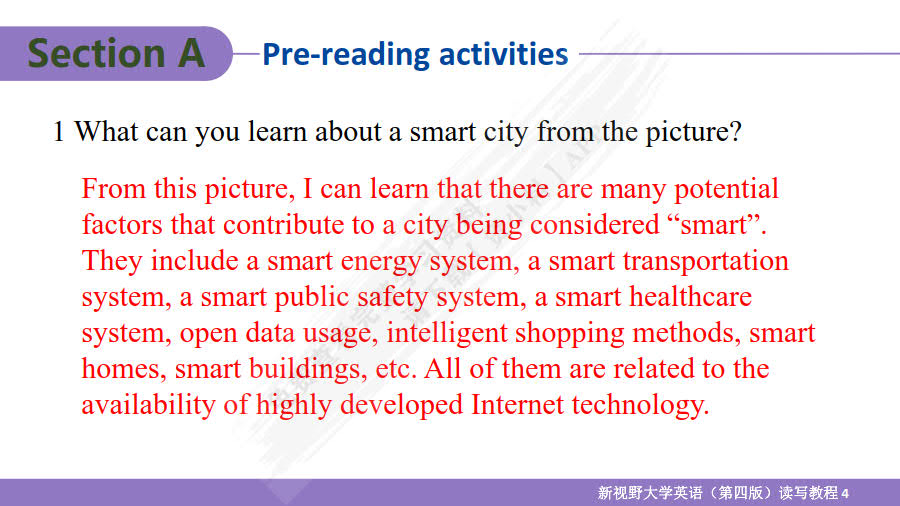 Section A Pre-reading activities

1 What can you learn about a smart city from the picture?

From this picture, I can learn that there are many potential factors that contribute to a city being considered “smart”. They include a smart energy system, a smart transportation system, a smart public safety system, a smart healthcare system, open data usage, intelligent shopping methods, smart homes, smart buildings, etc. All of them are related to the availability of highly developed Internet technology.

新视野大学英语（第四版）读写教程 4